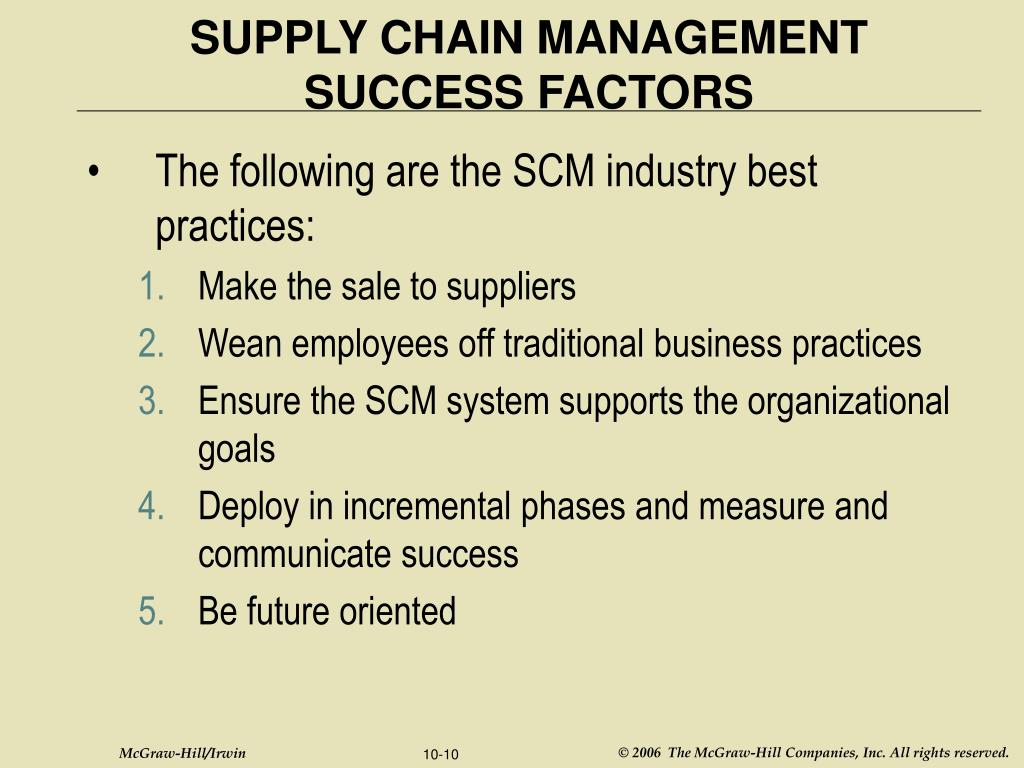 SUPPLY CHAIN MANAGEMENT SUCCESS FACTORS

• The following are the SCM industry best practices:

1. Make the sale to suppliers
2. Wean employees off traditional business practices
3. Ensure the SCM system supports the organizational goals
4. Deploy in incremental phases and measure and communicate success
5. Be future oriented

McGraw-Hill/Irwin 10-10 © 2006 The McGraw-Hill Companies, Inc. All rights reserved.